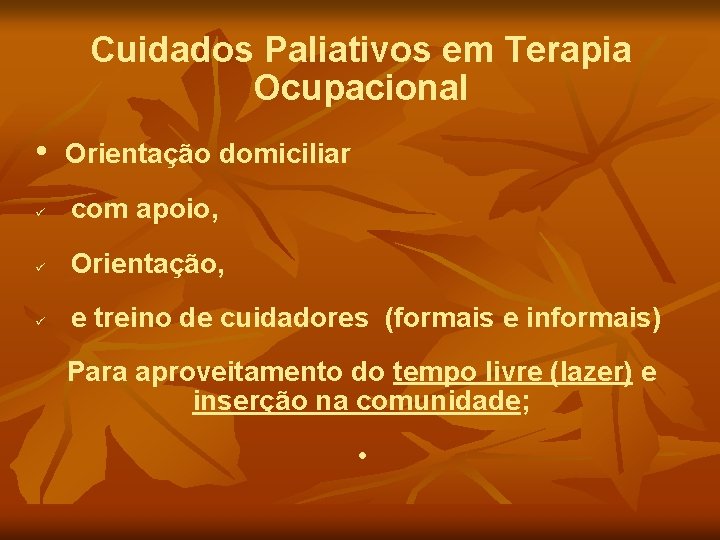 Cuidados Paliativos em Terapia Ocupacional

• Orientação domiciliar

✓ com apoio,

✓ Orientação,

✓ e treino de cuidadores (formais e informais)

Para aproveitamento do tempo livre (lazer) e inserção na comunidade;

•